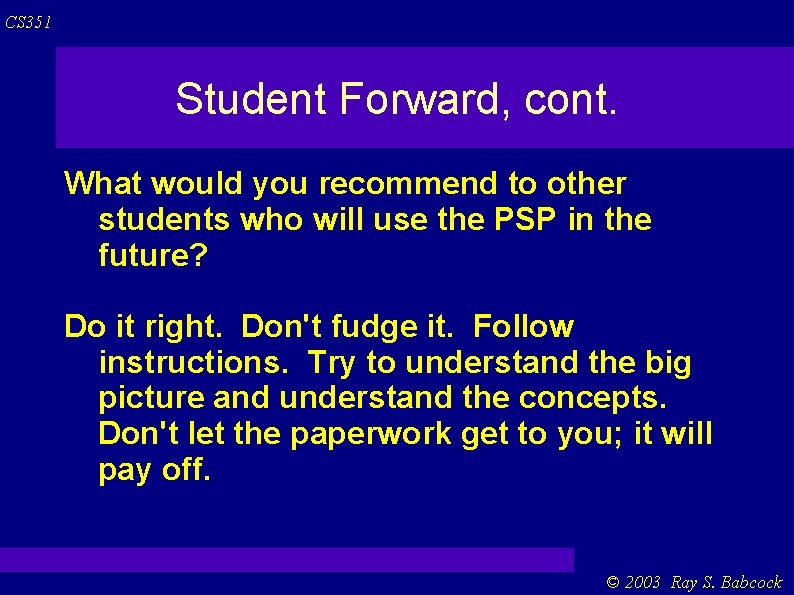 CS351

Student Forward, cont.

What would you recommend to other students who will use the PSP in the future?

Do it right.  Don't fudge it.  Follow instructions.  Try to understand the big picture and understand the concepts.  Don't let the paperwork get to you; it will pay off.

© 2003  Ray S. Babcock